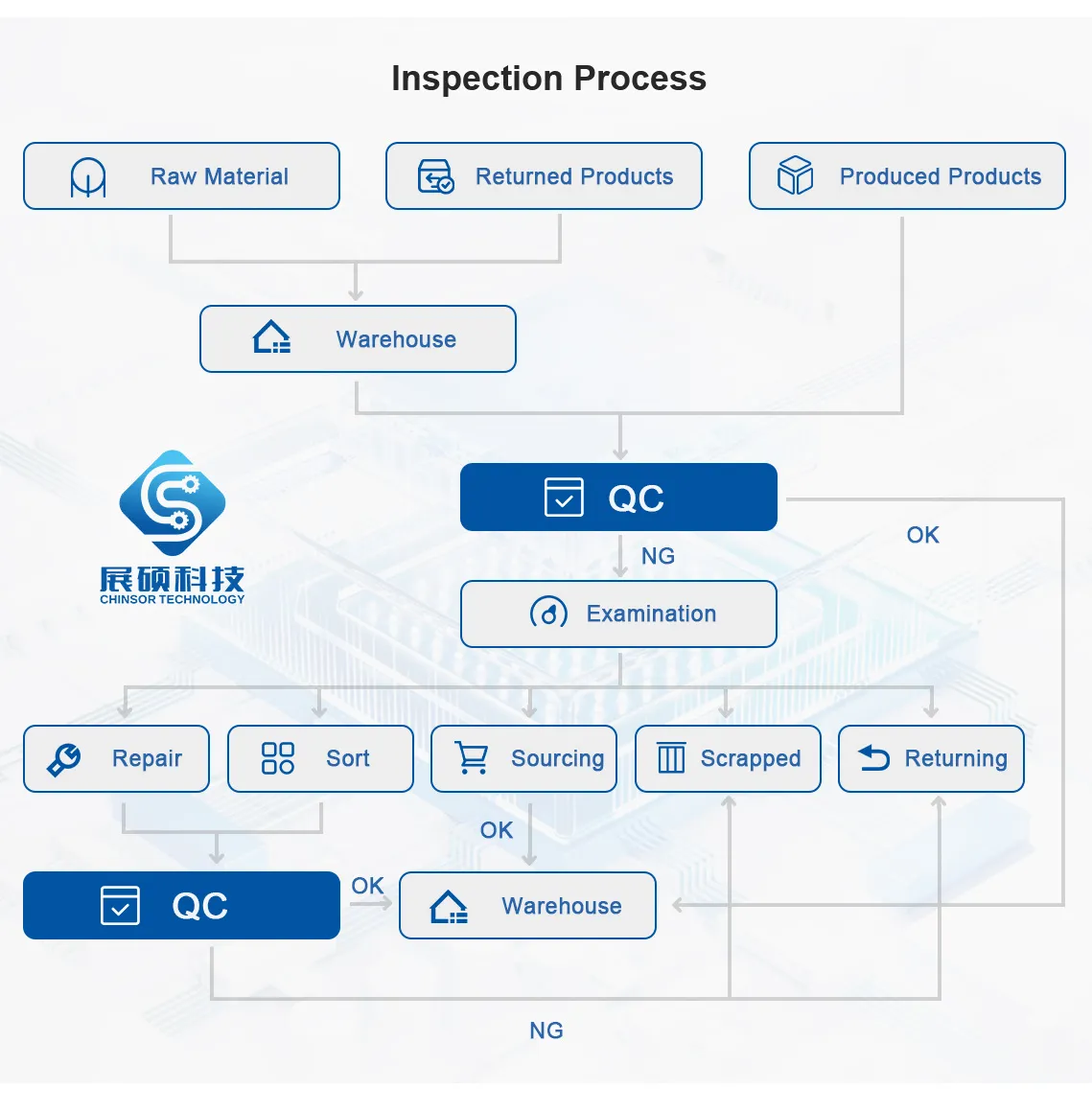 Inspection Process

Raw Material

Returned Products

Produced Products

Warehouse

展硕科技
CHINSOR TECHNOLOGY

QC

OK

NG

Examination

Repair

Sort

Sourcing

Scrapped

Returning

OK

QC

OK

Warehouse

NG